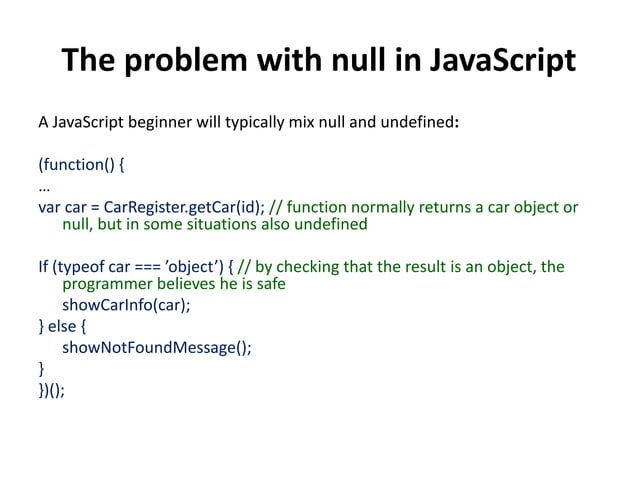 The problem with null in JavaScript

A JavaScript beginner will typically mix null and undefined:

(function() {
…
var car = CarRegister.getCar(id); // function normally returns a car object or null, but in some situations also undefined

If (typeof car === ’object’) { // by checking that the result is an object, the programmer believes he is safe
showCarInfo(car);
} else {
showNotFoundMessage();
}
})();